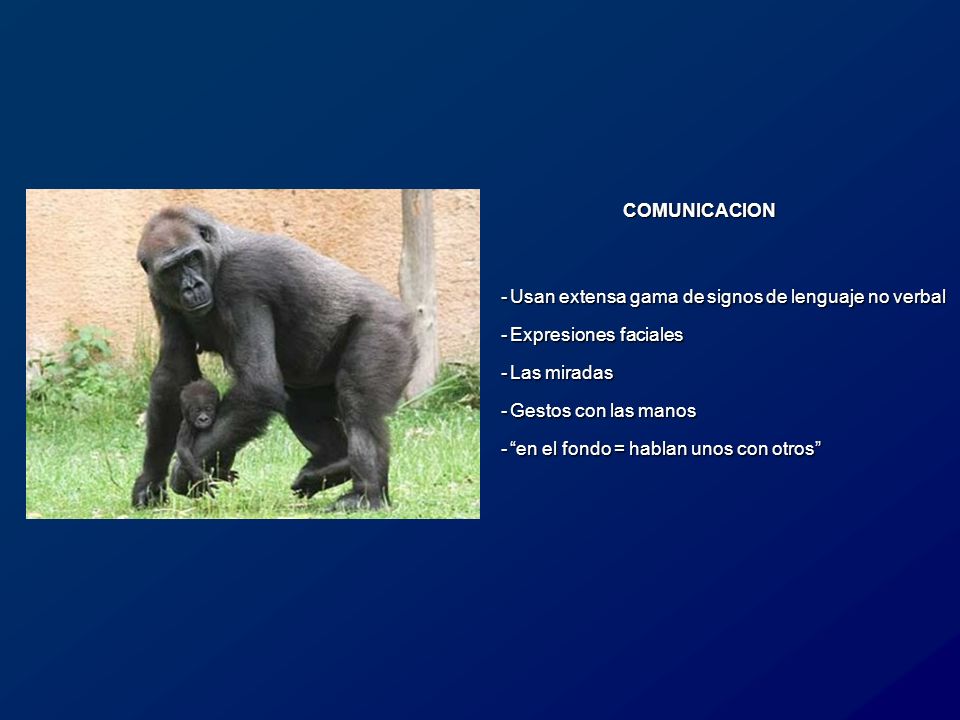 COMUNICACION

- Usan extensa gama de signos de lenguaje no verbal

- Expresiones faciales

- Las miradas

- Gestos con las manos

- “en el fondo = hablan unos con otros”